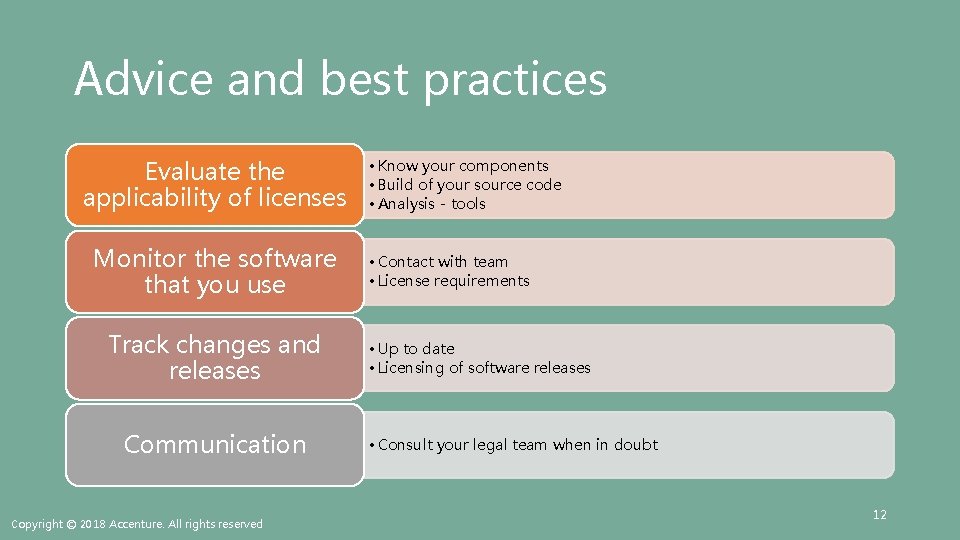 Advice and best practices

Evaluate the applicability of licenses

• Know your components
• Build of your source code
• Analysis - tools

Monitor the software that you use

• Contact with team
• License requirements

Track changes and releases

• Up to date
• Licensing of software releases

Communication

• Consult your legal team when in doubt

Copyright © 2018 Accenture. All rights reserved

12